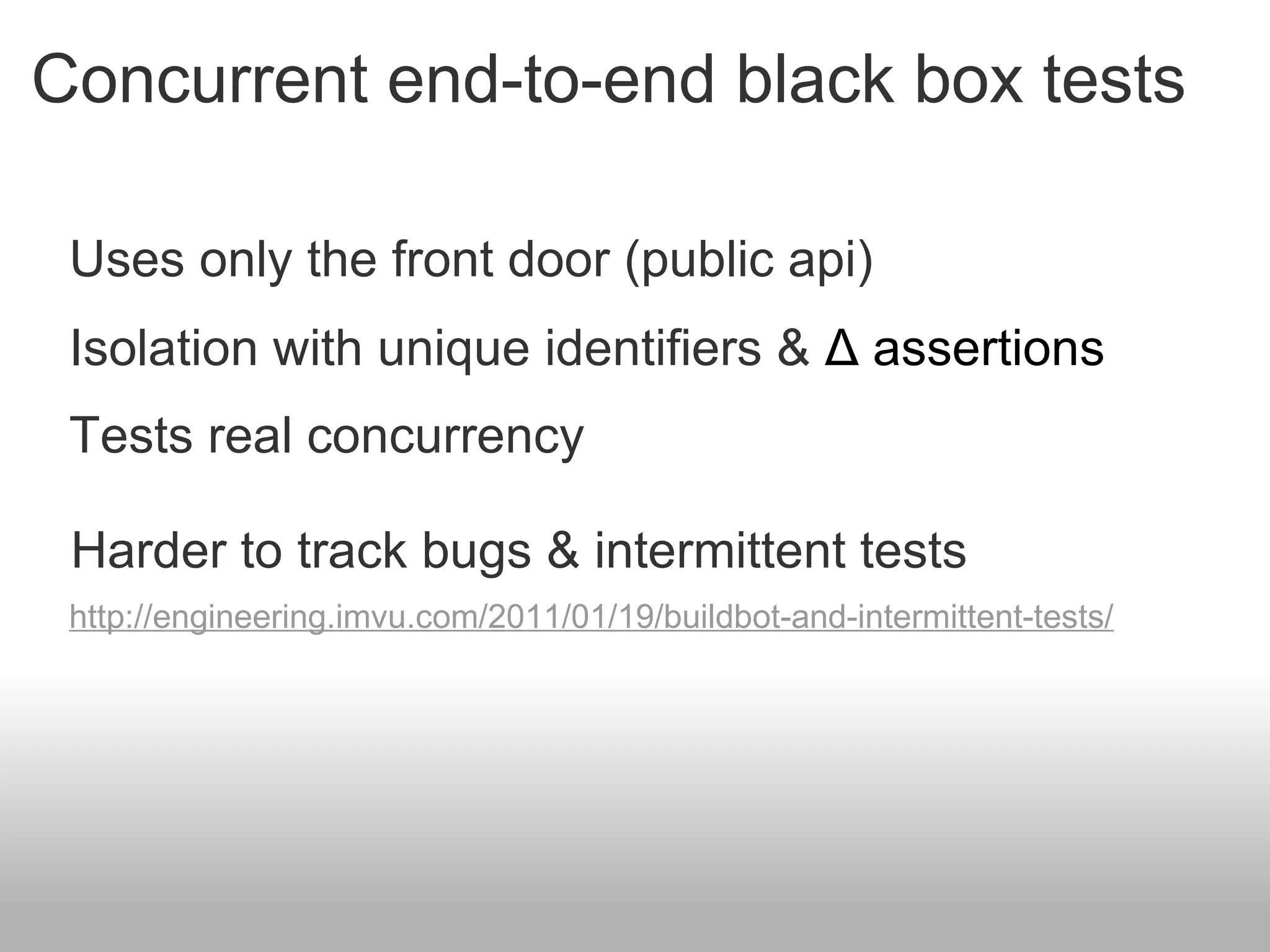 Concurrent end-to-end black box tests

Uses only the front door (public api)

Isolation with unique identifiers & Δ assertions

Tests real concurrency

Harder to track bugs & intermittent tests

http://engineering.imvu.com/2011/01/19/buildbot-and-intermittent-tests/